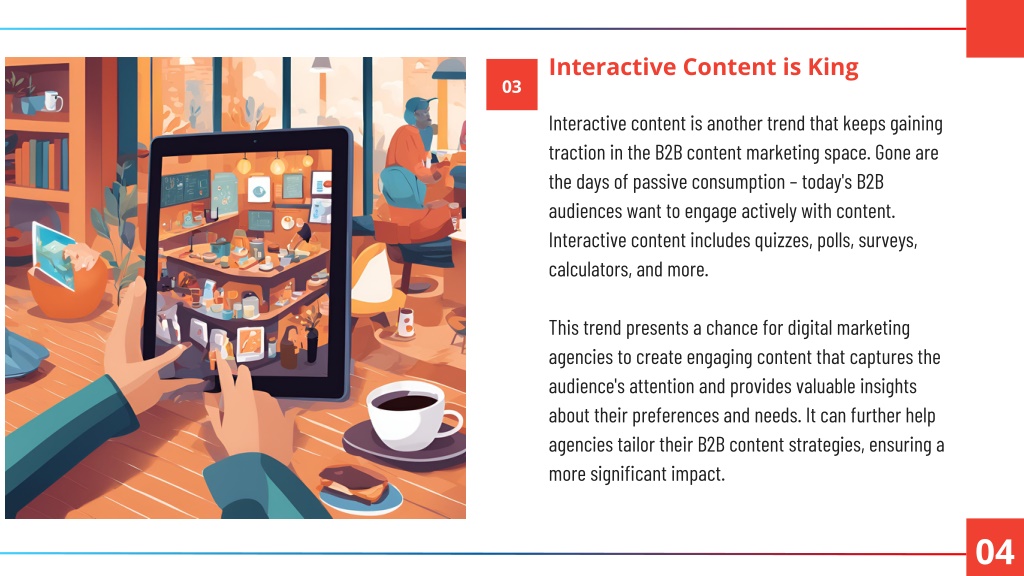 03

Interactive Content is King

Interactive content is another trend that keeps gaining traction in the B2B content marketing space. Gone are the days of passive consumption – today's B2B audiences want to engage actively with content. Interactive content includes quizzes, polls, surveys, calculators, and more.

This trend presents a chance for digital marketing agencies to create engaging content that captures the audience's attention and provides valuable insights about their preferences and needs. It can further help agencies tailor their B2B content strategies, ensuring a more significant impact.

04